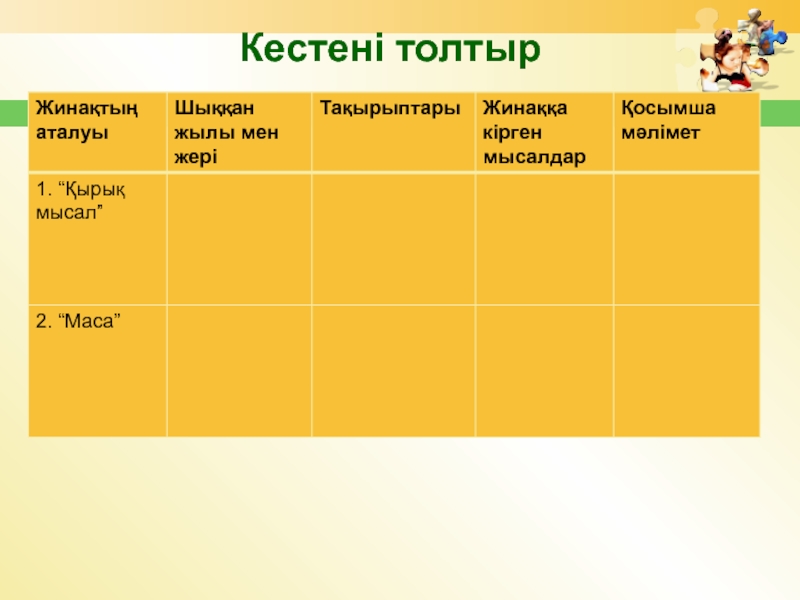 Кестені толтыр

| Жинақтың аталуы | Шыққан жылы мен жері | Тақырыптары | Жинаққа кірген мысалдар | Қосымша мәлімет |
|---|---|---|---|---|
| 1. “Қырық мысал” | | | | |
| 2. “Маса” | | | | |